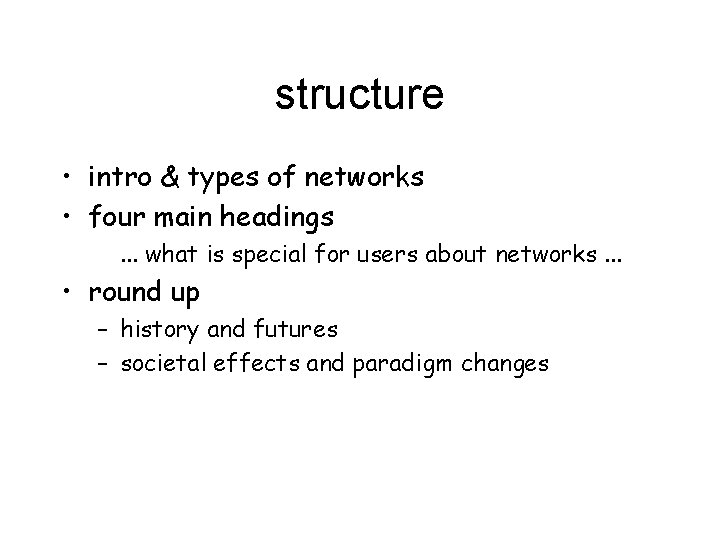 structure

• intro & types of networks
• four main headings
... what is special for users about networks ...
• round up
– history and futures
– societal effects and paradigm changes